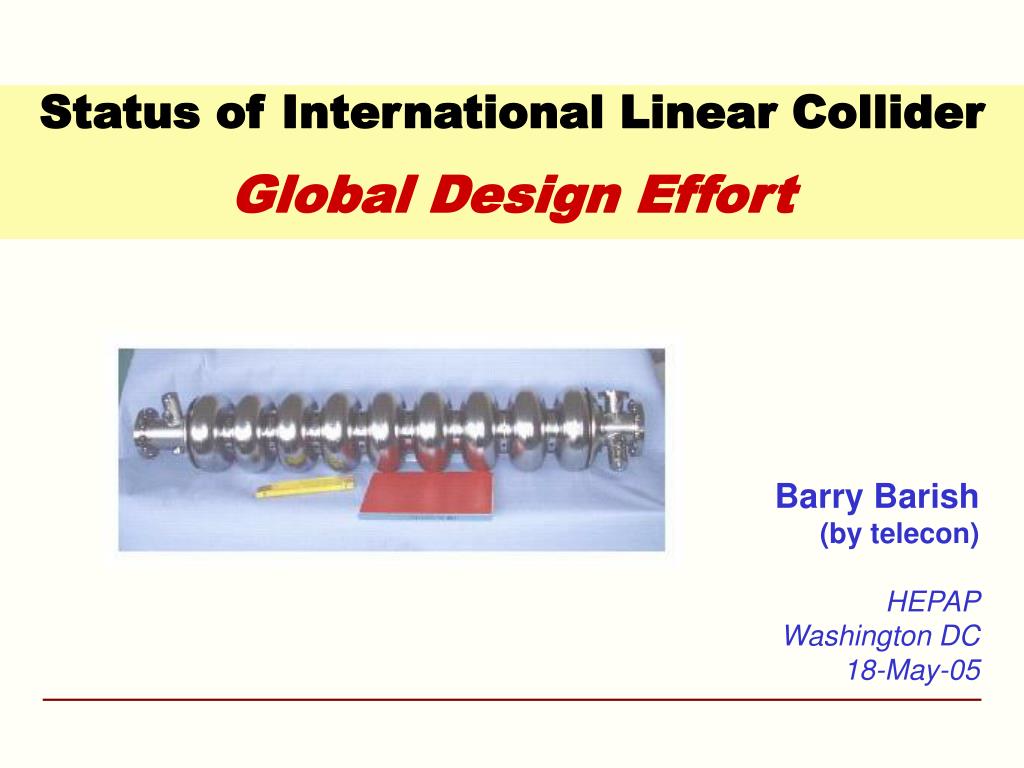 Status of International Linear Collider

Global Design Effort

Barry Barish
(by telecon)

HEPAP
Washington DC
18-May-05